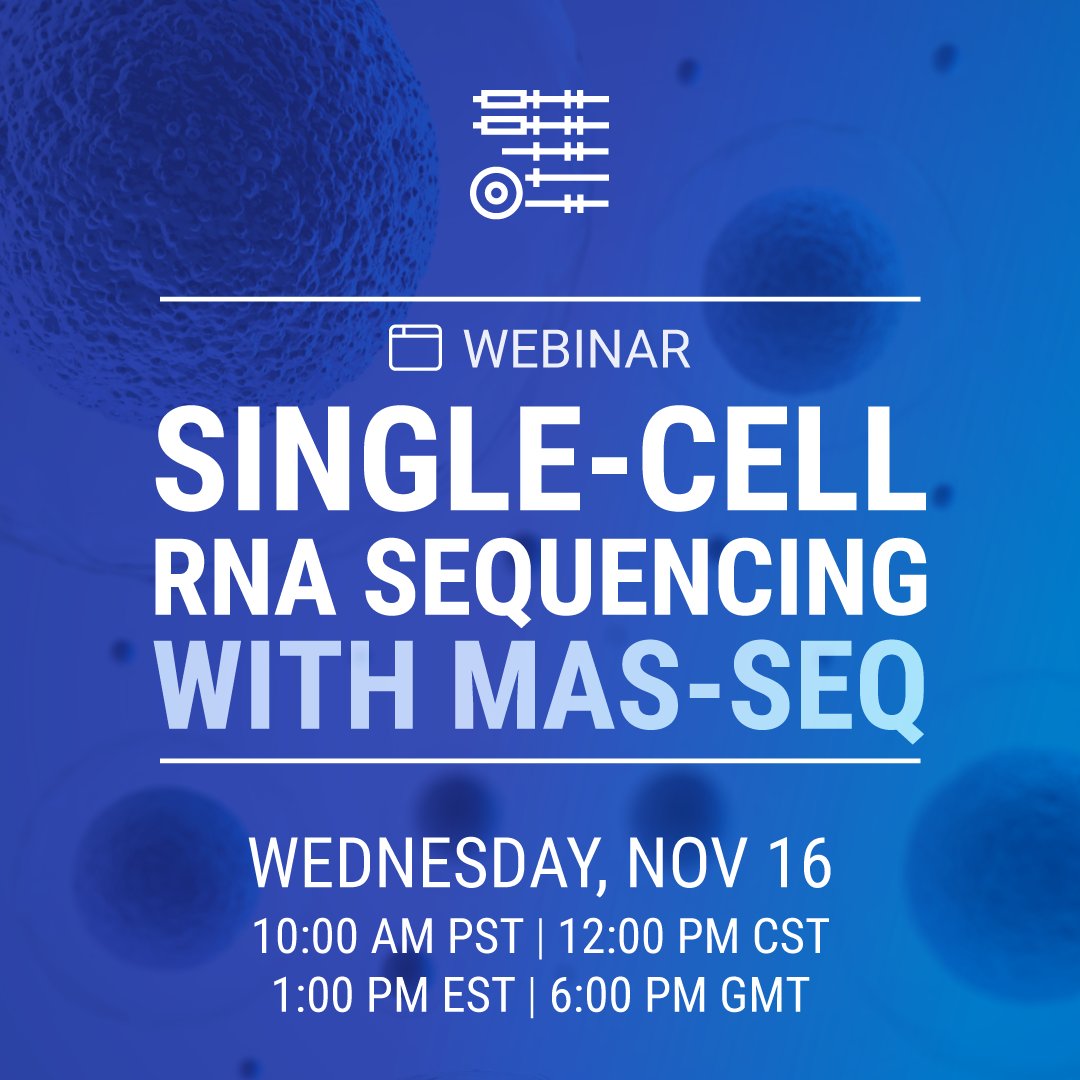 WEBINAR

SINGLE-CELL RNA SEQUENCING WITH MAS-SEQ

WEDNESDAY, NOV 16

10:00 AM PST | 12:00 PM CST
1:00 PM EST | 6:00 PM GMT